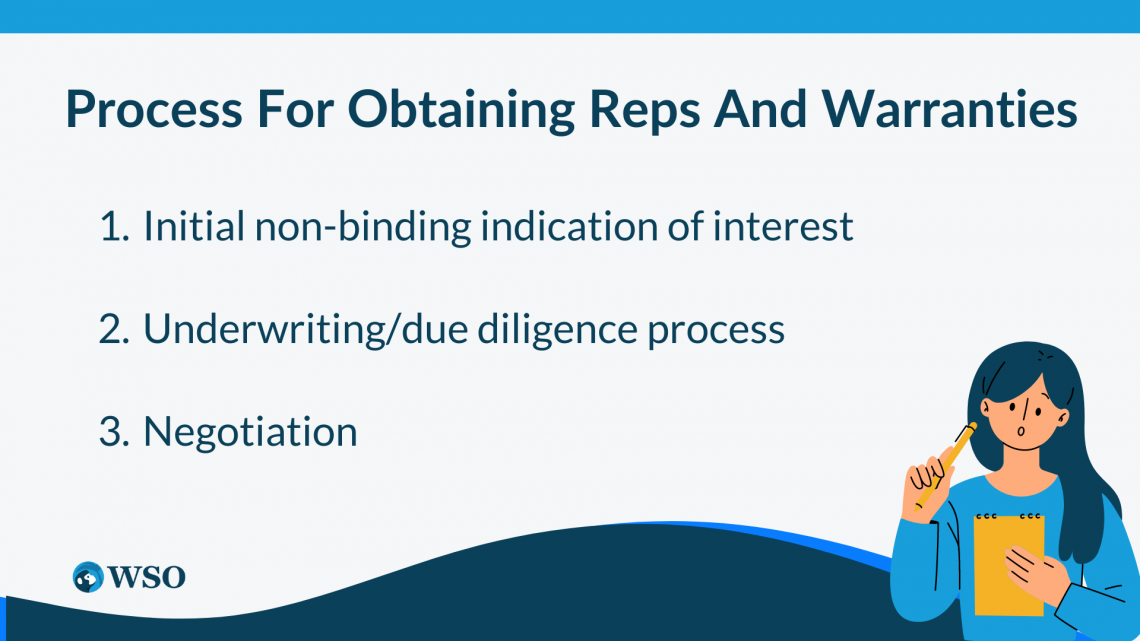 Process For Obtaining Reps And Warranties

1. Initial non-binding indication of interest

2. Underwriting/due diligence process

3. Negotiation

WSO